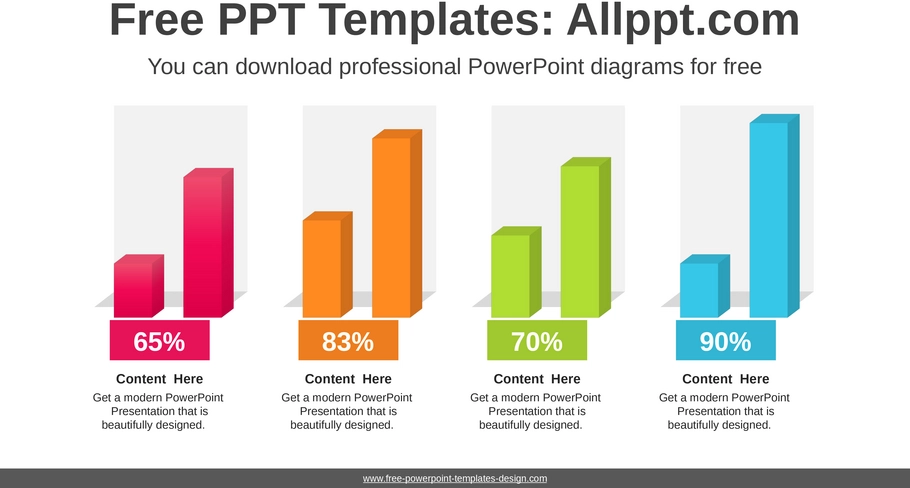 Free PPT Templates: Allppt.com

You can download professional PowerPoint diagrams for free

65%

Content Here

Get a modern PowerPoint Presentation that is beautifully designed.

83%

Content Here

Get a modern PowerPoint Presentation that is beautifully designed.

70%

Content Here

Get a modern PowerPoint Presentation that is beautifully designed.

90%

Content Here

Get a modern PowerPoint Presentation that is beautifully designed.

www.free-powerpoint-templates-design.com